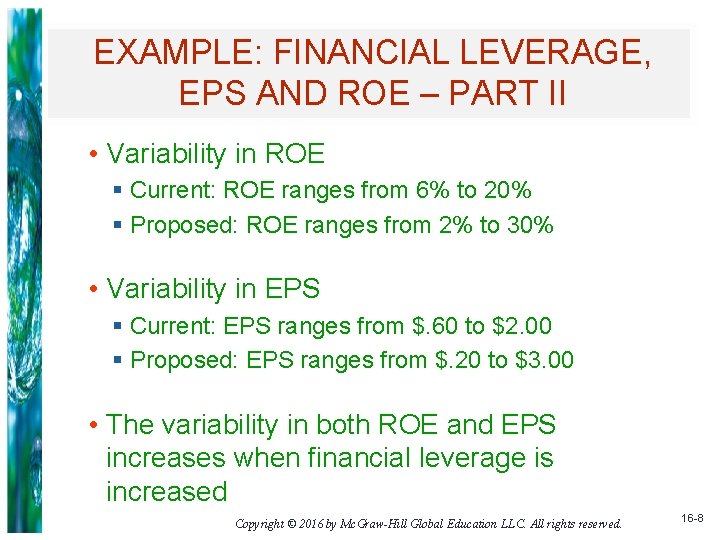 EXAMPLE: FINANCIAL LEVERAGE, EPS AND ROE – PART II

• Variability in ROE
 ▪ Current: ROE ranges from 6% to 20%
 ▪ Proposed: ROE ranges from 2% to 30%

• Variability in EPS
 ▪ Current: EPS ranges from \$.60 to \$2.00
 ▪ Proposed: EPS ranges from \$.20 to \$3.00

• The variability in both ROE and EPS increases when financial leverage is increased

Copyright © 2016 by McGraw-Hill Global Education LLC. All rights reserved.

16-8